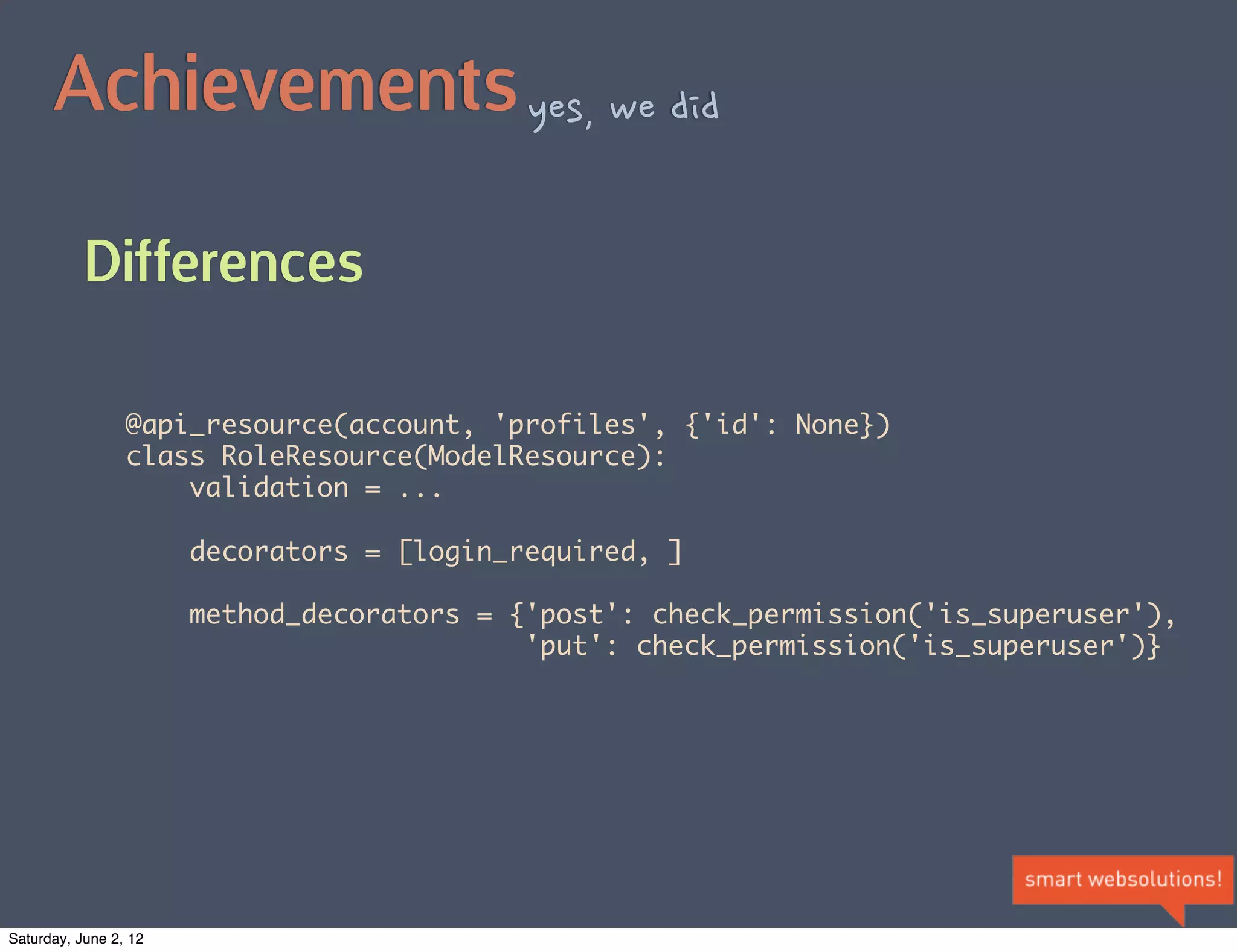 Achievements yes, we did

Differences

@api_resource(account, 'profiles', {'id': None})
class RoleResource(ModelResource):
    validation = ...

    decorators = [login_required, ]

    method_decorators = {'post': check_permission('is_superuser'),
                         'put': check_permission('is_superuser')}

smart websolutions!

Saturday, June 2, 12